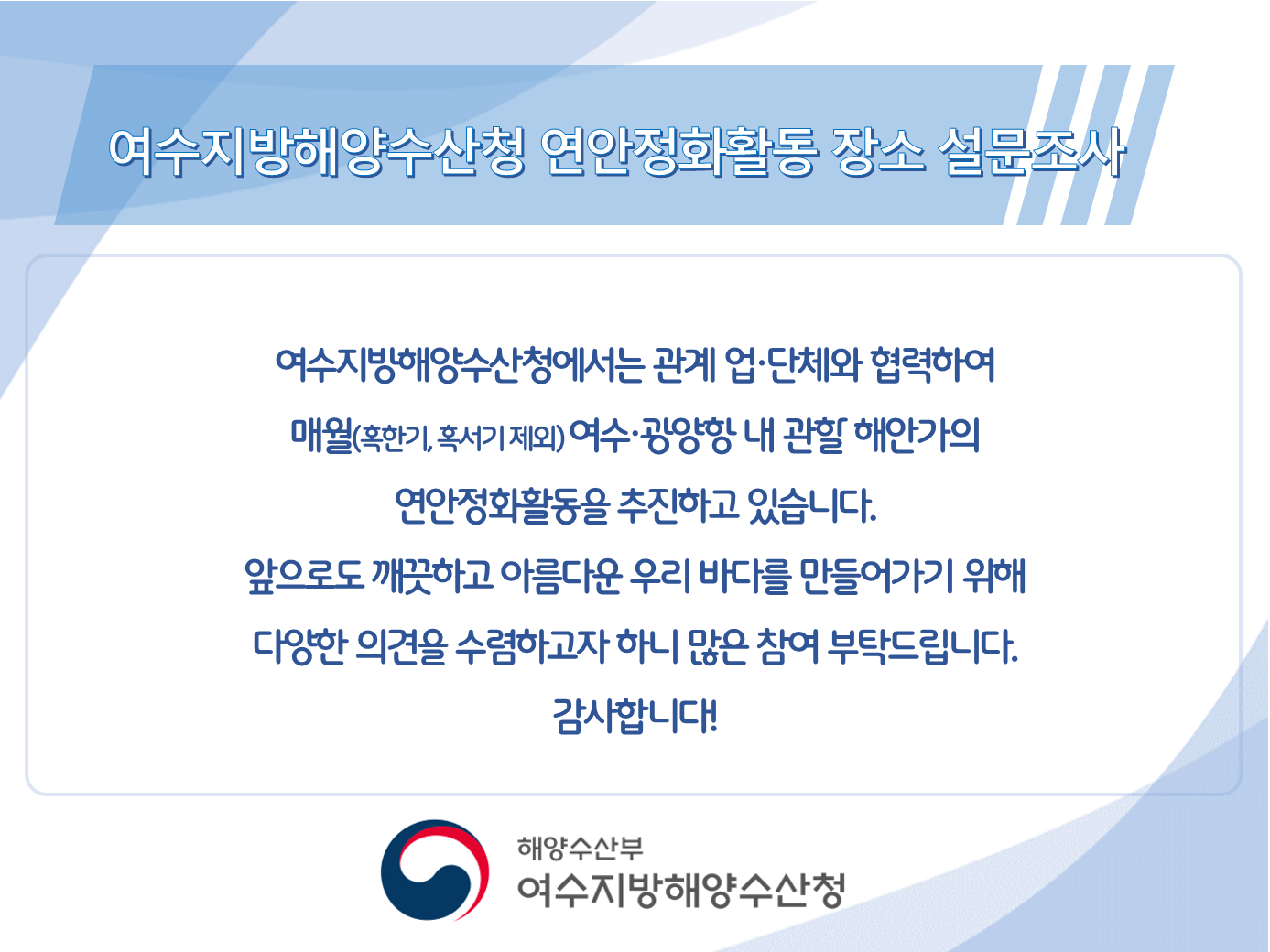 여수지방해양수산청 연안정화활동 장소 설문조사

여수지방해양수산청에서는 관계 업·단체와 협력하여
매월(혹한기, 혹서기 제외) 여수·광양항 내 관할 해안가의
연안정화활동을 추진하고 있습니다.
앞으로도 깨끗하고 아름다운 우리 바다를 만들어가기 위해
다양한 의견을 수렴하고자 하니 많은 참여 부탁드립니다.
감사합니다!

해양수산부
여수지방해양수산청